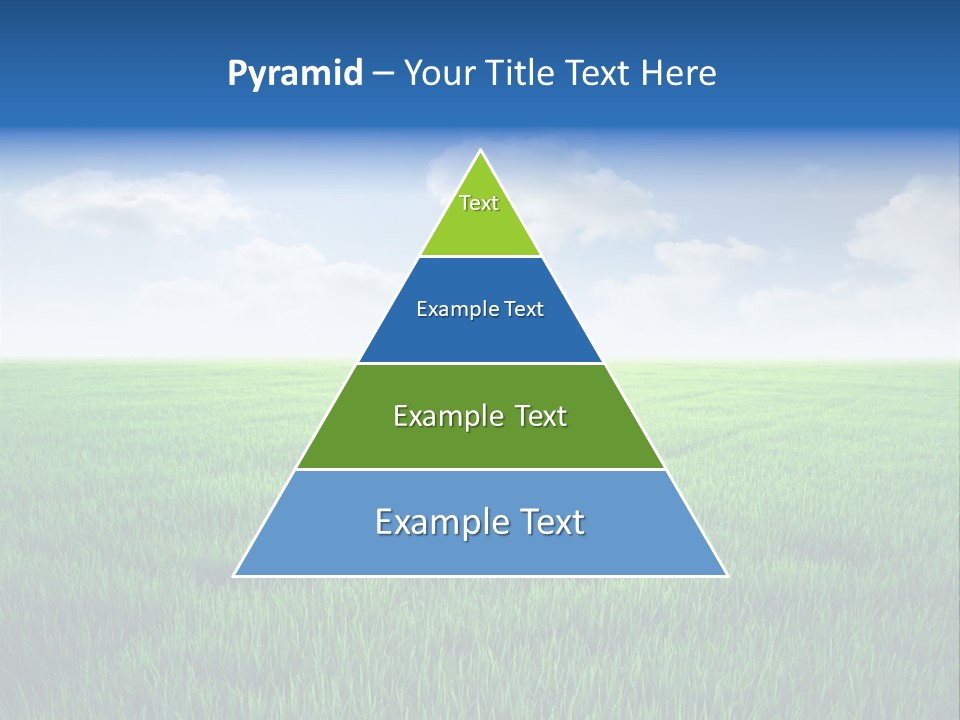 Pyramid – Your Title Text Here

Text

Example Text

Example Text

Example Text